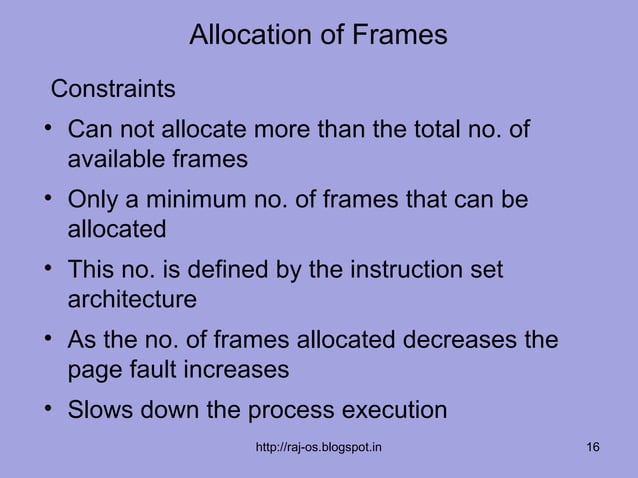 Allocation of Frames

Constraints

• Can not allocate more than the total no. of available frames

• Only a minimum no. of frames that can be allocated

• This no. is defined by the instruction set architecture

• As the no. of frames allocated decreases the page fault increases

• Slows down the process execution

http://raj-os.blogspot.in

16